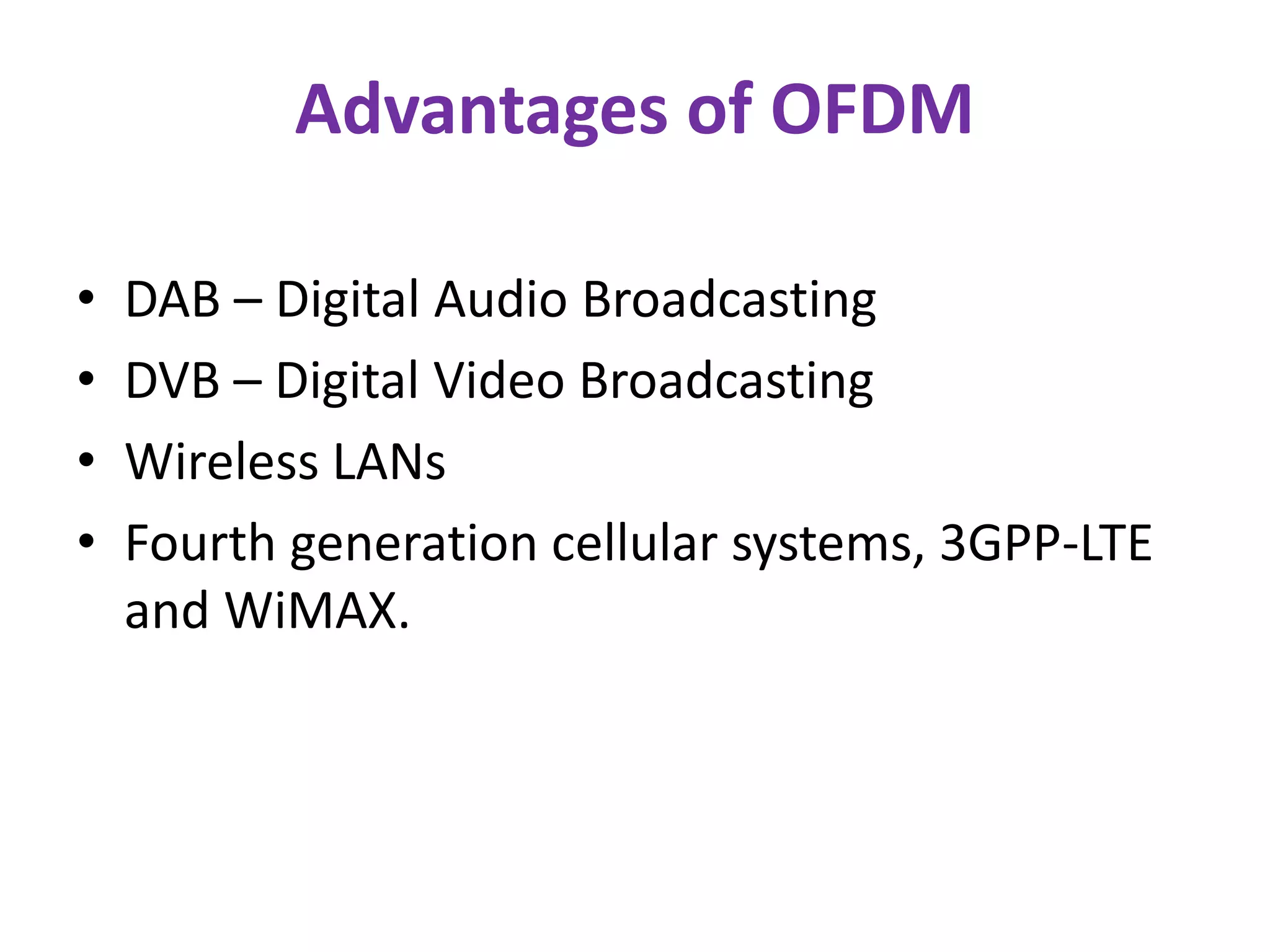 Advantages of OFDM

• DAB – Digital Audio Broadcasting
• DVB – Digital Video Broadcasting
• Wireless LANs
• Fourth generation cellular systems, 3GPP-LTE and WiMAX.